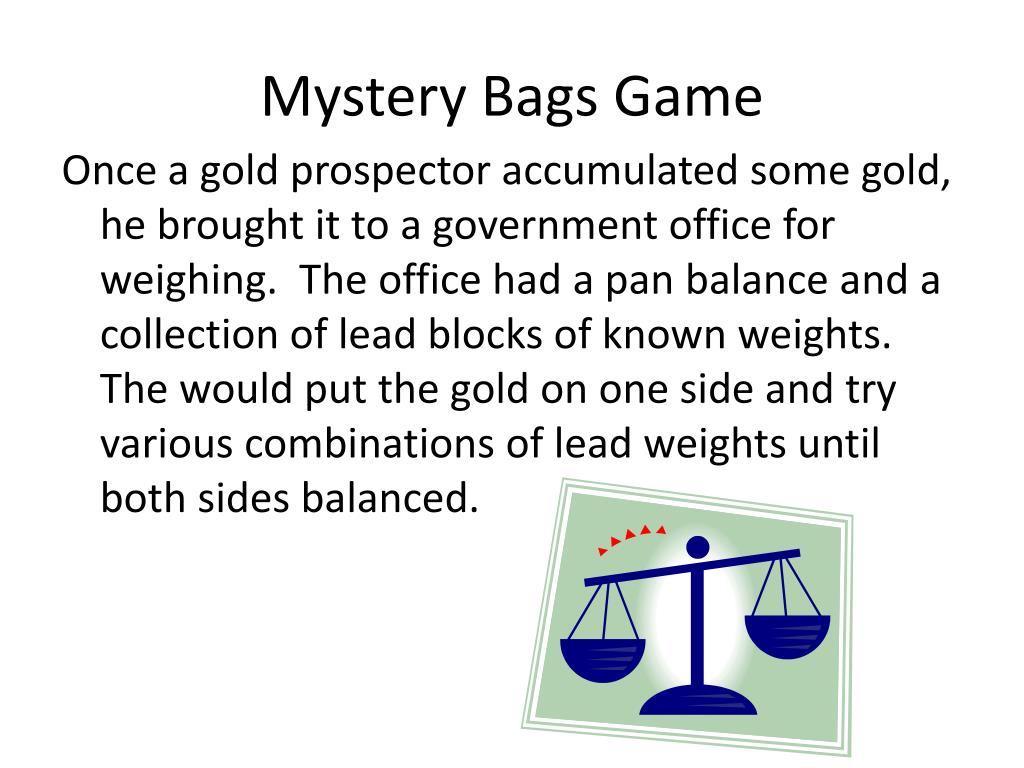 Mystery Bags Game

Once a gold prospector accumulated some gold, he brought it to a government office for weighing. The office had a pan balance and a collection of lead blocks of known weights. The would put the gold on one side and try various combinations of lead weights until both sides balanced.